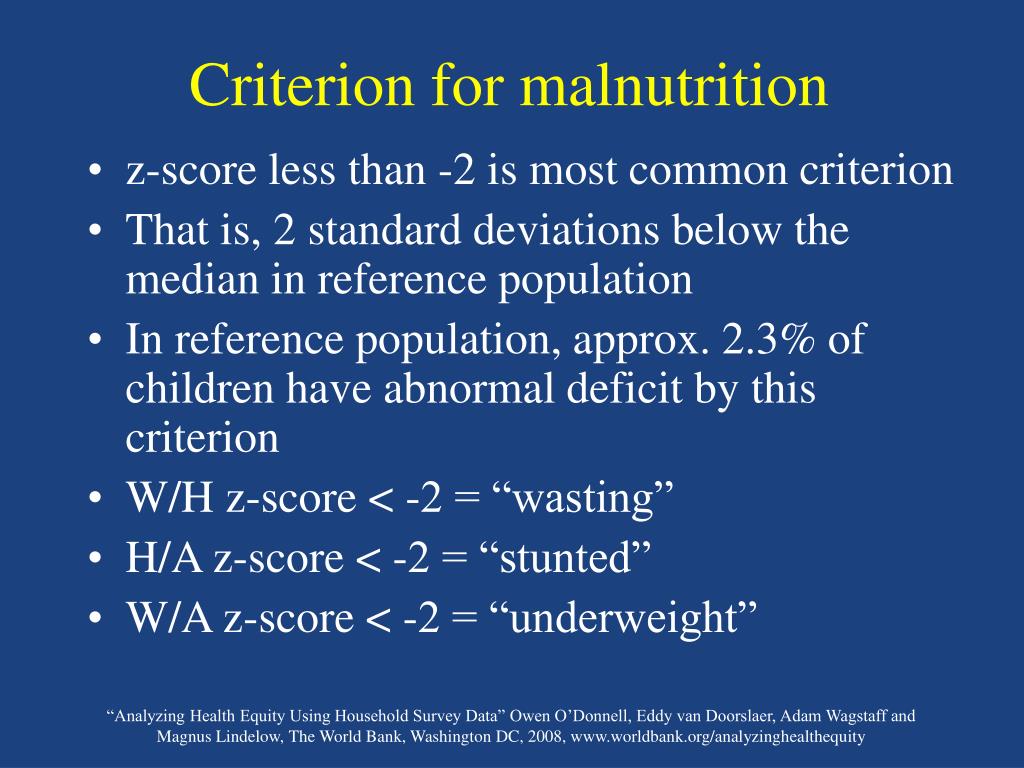 Criterion for malnutrition

• z-score less than -2 is most common criterion
• That is, 2 standard deviations below the median in reference population
• In reference population, approx. 2.3% of children have abnormal deficit by this criterion
• W/H z-score < -2 = “wasting”
• H/A z-score < -2 = “stunted”
• W/A z-score < -2 = “underweight”

“Analyzing Health Equity Using Household Survey Data” Owen O’Donnell, Eddy van Doorslaer, Adam Wagstaff and Magnus Lindelow, The World Bank, Washington DC, 2008, www.worldbank.org/analyzinghealthequity